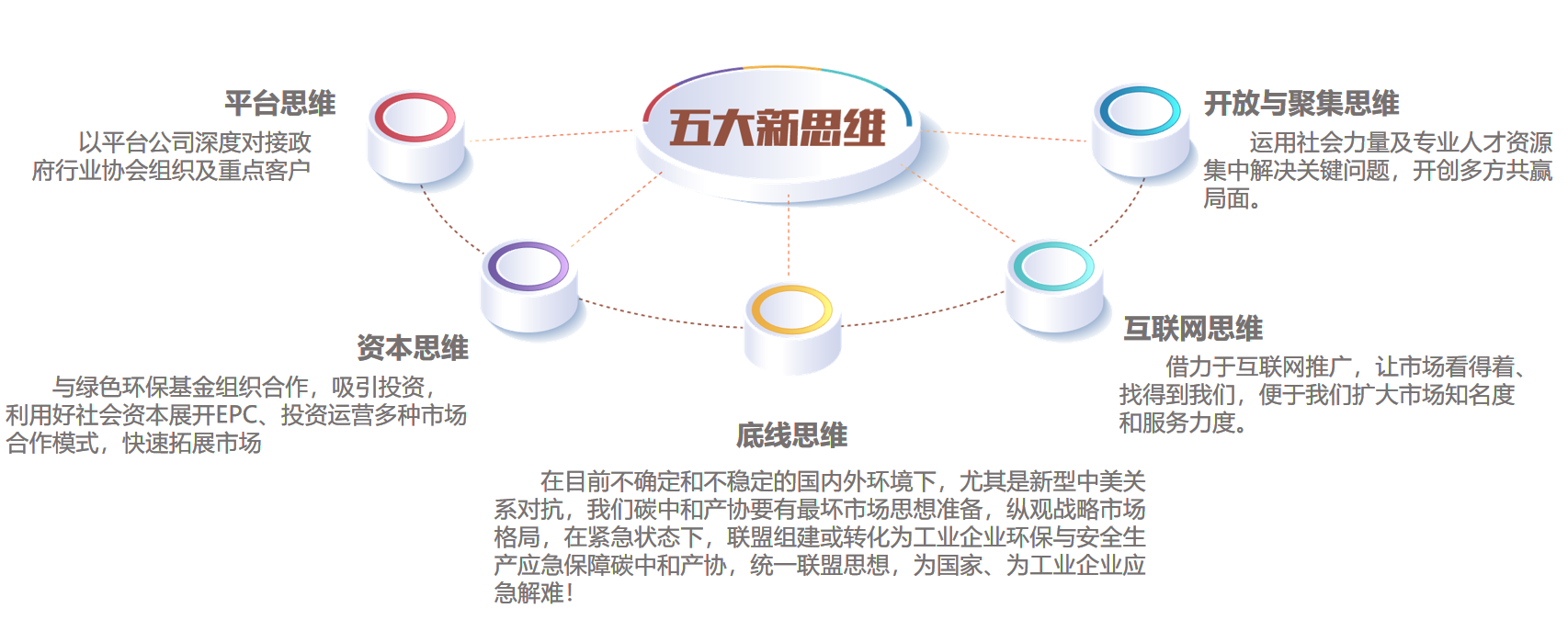 五大新思维

平台思维

以平台公司深度对接政府行业协会组织及重点客户

开放与聚集思维

运用社会力量及专业人才资源集中解决关键问题，开创多方共赢局面。

资本思维

与绿色环保基金组织合作，吸引投资，利用好社会资本展开EPC、投资运营多种市场合作模式，快速拓展市场

互联网思维

借力于互联网推广，让市场看得着、找得到我们，便于我们扩大市场知名度和服务力度。

底线思维

在目前不确定和不稳定的国内外环境下，尤其是新型中美关系对抗，我们碳中和产协要有最坏市场思想准备，纵观战略市场格局，在紧急状态下，联盟组建或转化为工业企业环保与安全生产应急保障碳中和产协，统一联盟思想，为国家、为工业企业应急解难！